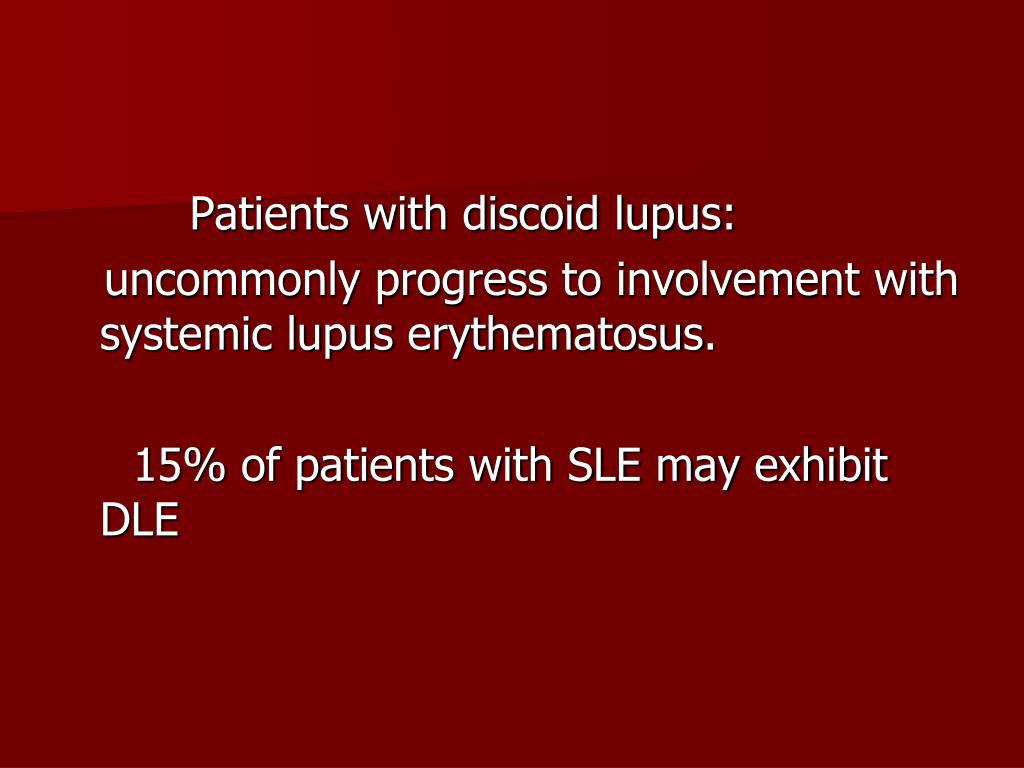 Patients with discoid lupus:

uncommonly progress to involvement with systemic lupus erythematosus.

15% of patients with SLE may exhibit DLE